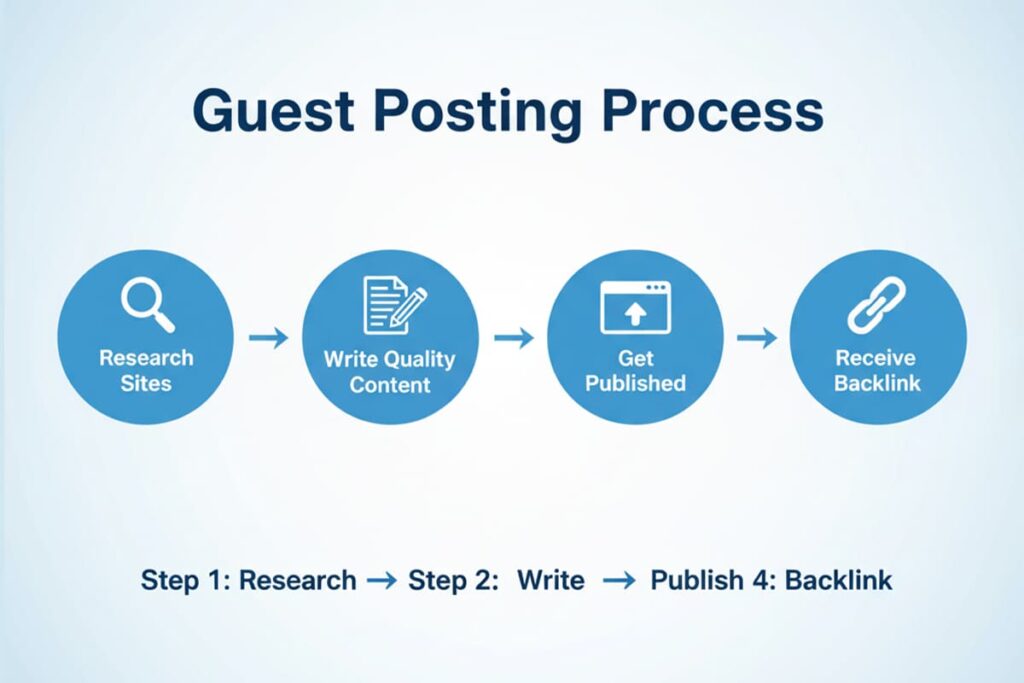 Guest Posting Process

Research Sites → Write Quality Content → Get Published → Receive Backlink

Step 1: Research → Step 2: Write → Publish 4: Backlink